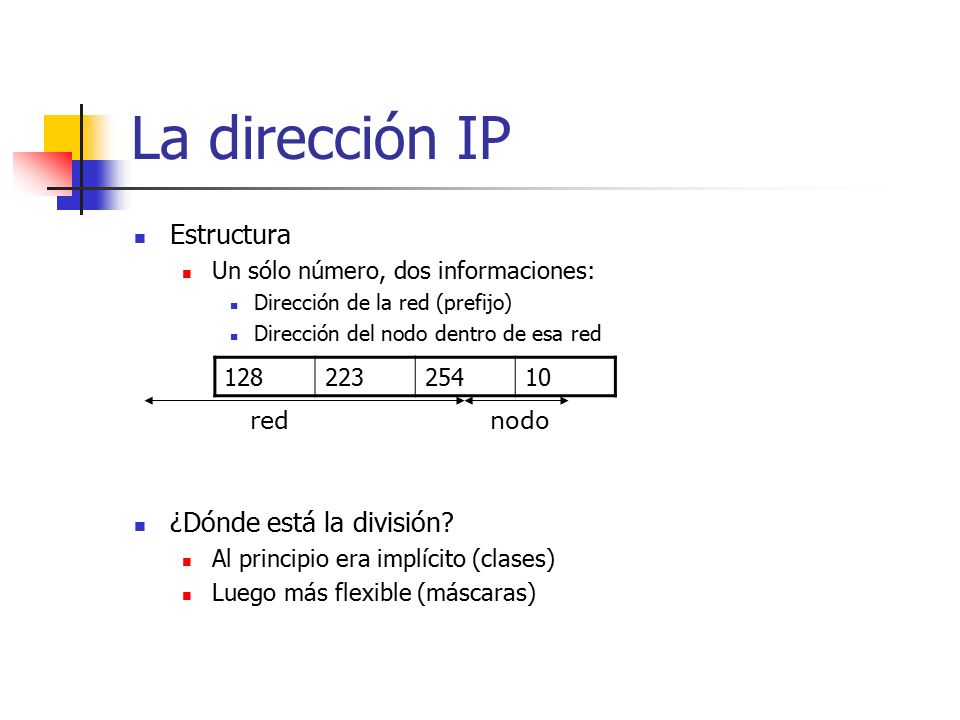 La dirección IP

Estructura

Un sólo número, dos informaciones:

Dirección de la red (prefijo)

Dirección del nodo dentro de esa red

| 128 | 223 | 254 | 10 |
|---|---|---|---|

red nodo

¿Dónde está la división?

Al principio era implícito (clases)

Luego más flexible (máscaras)